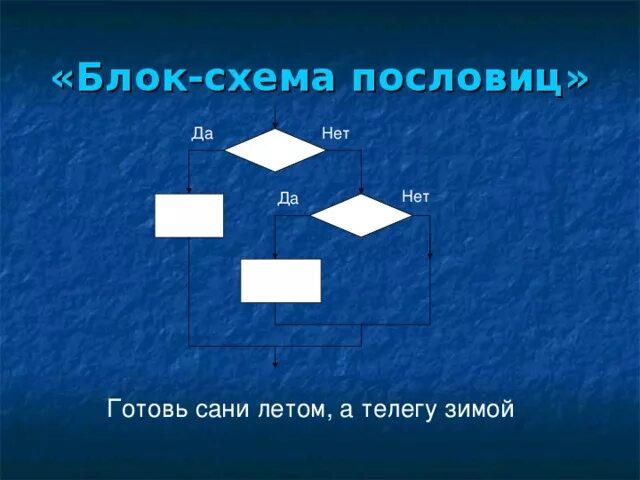 «Блок-схема пословиц»

Да

Нет

Да

Нет

Готовь сани летом, а телегу зимой